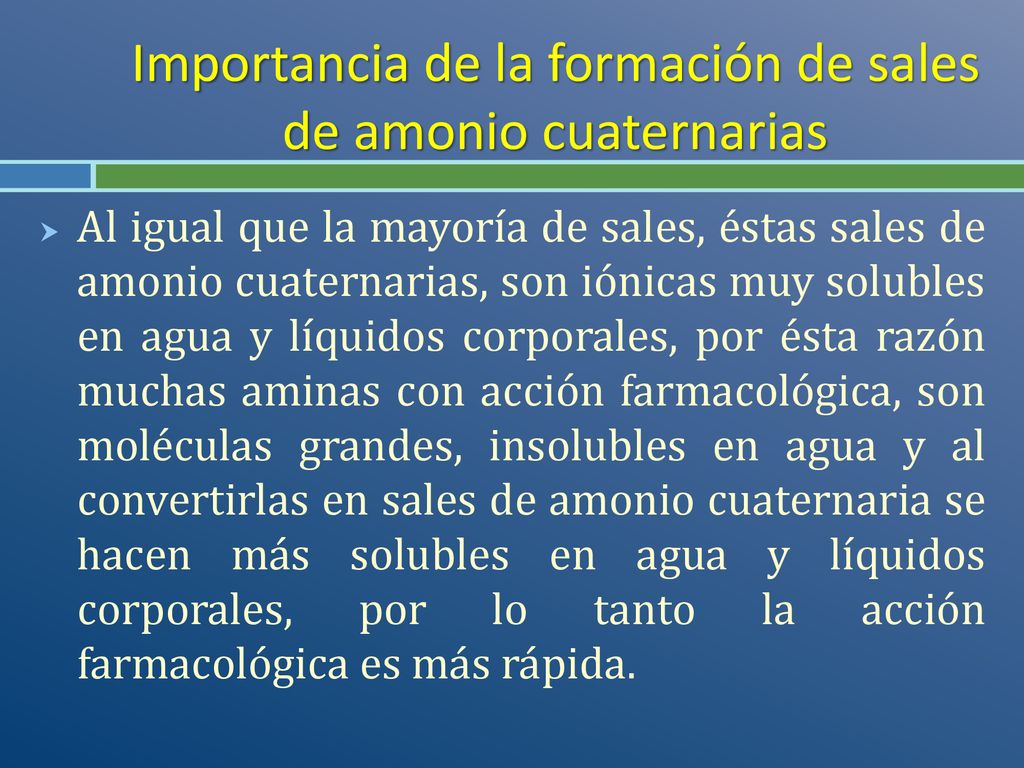 Importancia de la formación de sales de amonio cuaternarias

Al igual que la mayoría de sales, éstas sales de amonio cuaternarias, son iónicas muy solubles en agua y líquidos corporales, por ésta razón muchas aminas con acción farmacológica, son moléculas grandes, insolubles en agua y al convertirlas en sales de amonio cuaternaria se hacen más solubles en agua y líquidos corporales, por lo tanto la acción farmacológica es más rápida.